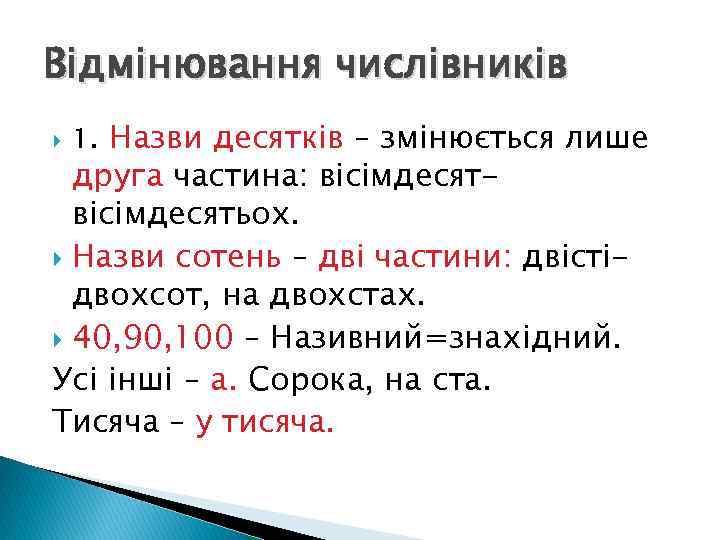 Відмінювання числівників

1. Назви десятків – змінюється лише друга частина: вісімдесят-вісімдесятьох.

Назви сотень – дві частини: двісті-двохсот, на двохстах.

40,90,100 – Називний=знахідний.

Усі інші – а. Сорока, на ста.

Тисяча – у тисяча.